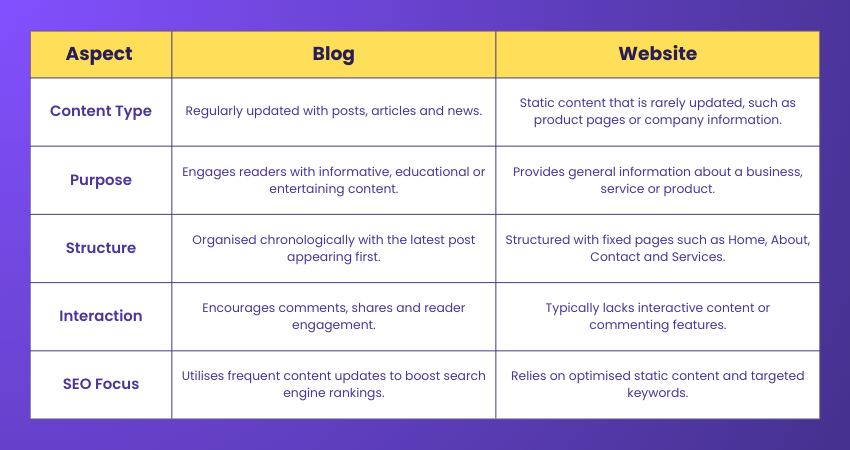 | Aspect | Blog | Website |
|---|---|---|
| Content Type | Regularly updated with posts, articles and news. | Static content that is rarely updated, such as product pages or company information. |
| Purpose | Engages readers with informative, educational or entertaining content. | Provides general information about a business, service or product. |
| Structure | Organised chronologically with the latest post appearing first. | Structured with fixed pages such as Home, About, Contact and Services. |
| Interaction | Encourages comments, shares and reader engagement. | Typically lacks interactive content or commenting features. |
| SEO Focus | Utilises frequent content updates to boost search engine rankings. | Relies on optimised static content and targeted keywords. |